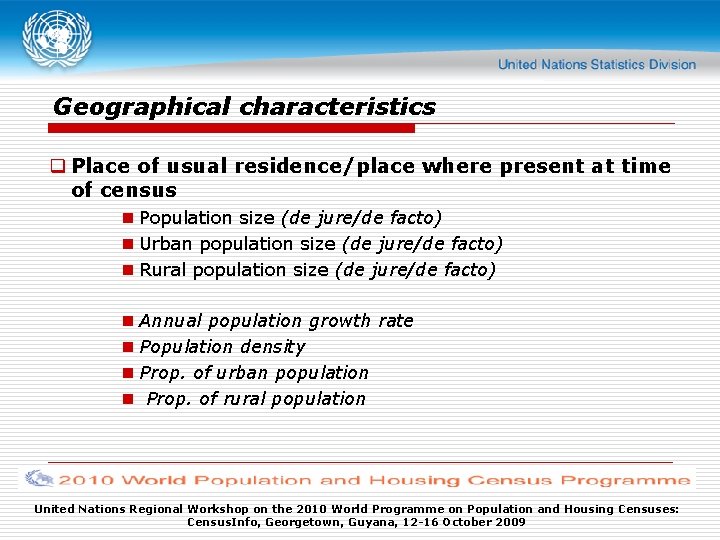 United Nations Statistics Division

Geographical characteristics

Place of usual residence/place where present at time of census

Population size (de jure/de facto)

Urban population size (de jure/de facto)

Rural population size (de jure/de facto)

Annual population growth rate

Population density

Prop. of urban population

Prop. of rural population

2010 World Population and Housing Census Programme

United Nations Regional Workshop on the 2010 World Programme on Population and Housing Censuses: CensusInfo, Georgetown, Guyana, 12-16 October 2009